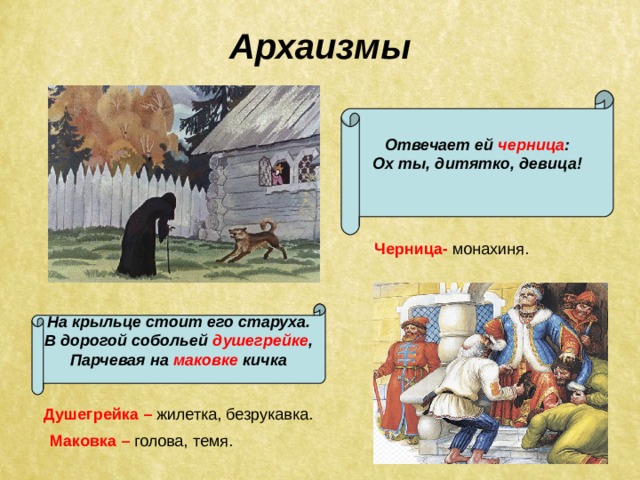 Архаизмы

Отвечает ей черница:
Ох ты, дитятко, девица!

Черница- монахиня.

На крыльце стоит его старуха.
В дорогой собольей душегрейке,
Парчевая на маковке кичка

Душегрейка – жилетка, безрукавка.

Маковка – голова, темя.